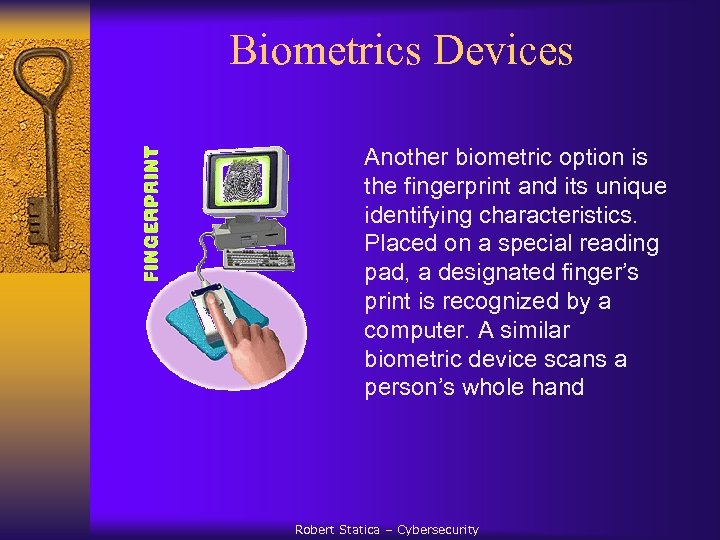 Biometrics Devices

FINGERPRINT

Another biometric option is the fingerprint and its unique identifying characteristics. Placed on a special reading pad, a designated finger's print is recognized by a computer. A similar biometric device scans a person's whole hand

Robert Statica – Cybersecurity